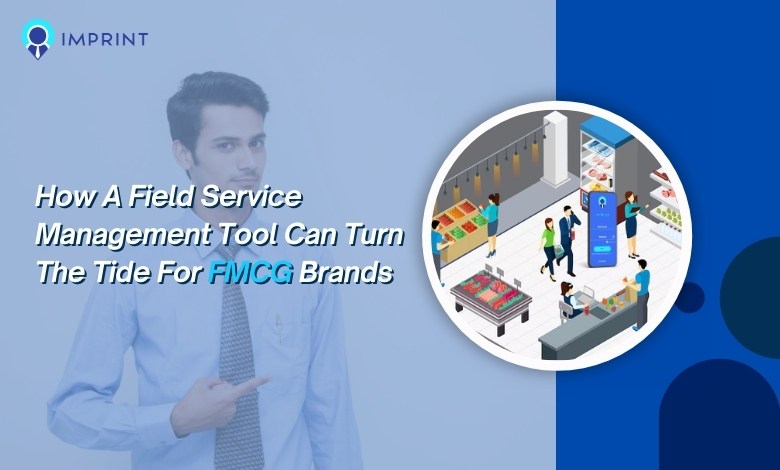 IMPRINT

How A Field Service Management Tool Can Turn The Tide For FMCG Brands